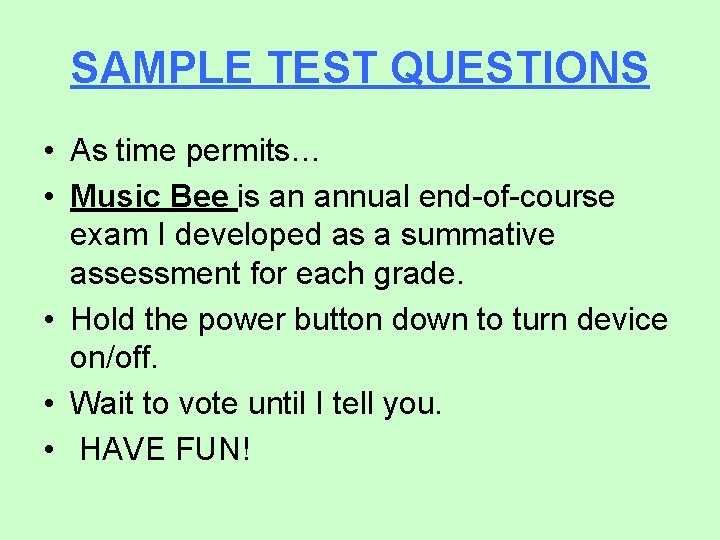 SAMPLE TEST QUESTIONS

• As time permits…
• Music Bee is an annual end-of-course exam I developed as a summative assessment for each grade.
• Hold the power button down to turn device on/off.
• Wait to vote until I tell you.
• HAVE FUN!